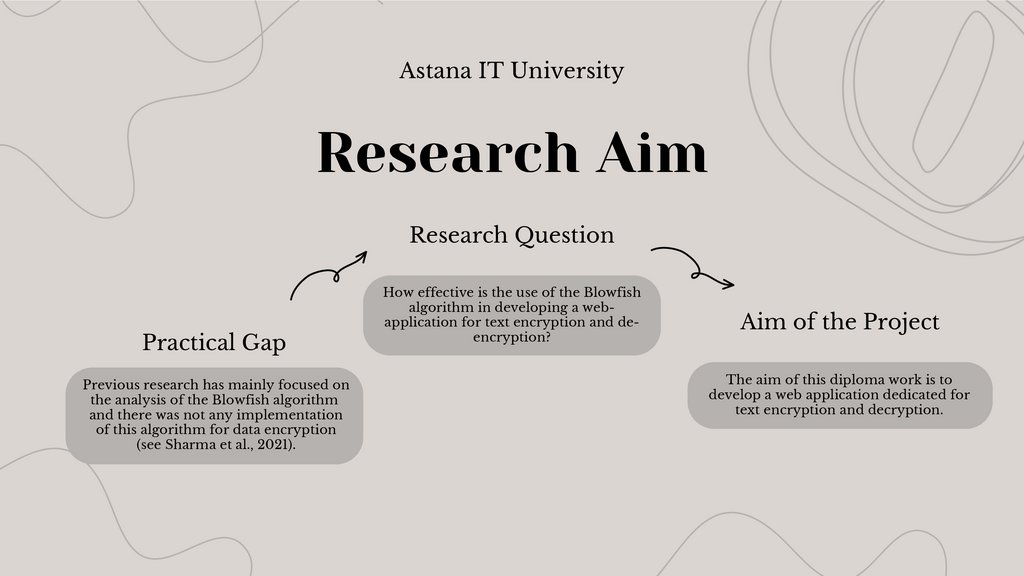 Astana IT University

Research Aim

Practical Gap

Previous research has mainly focused on the analysis of the Blowfish algorithm and there was not any implementation of this algorithm for data encryption (see Sharma et al., 2021).

Research Question

How effective is the use of the Blowfish algorithm in developing a web-application for text encryption and de-encryption?

Aim of the Project

The aim of this diploma work is to develop a web application dedicated for text encryption and decryption.